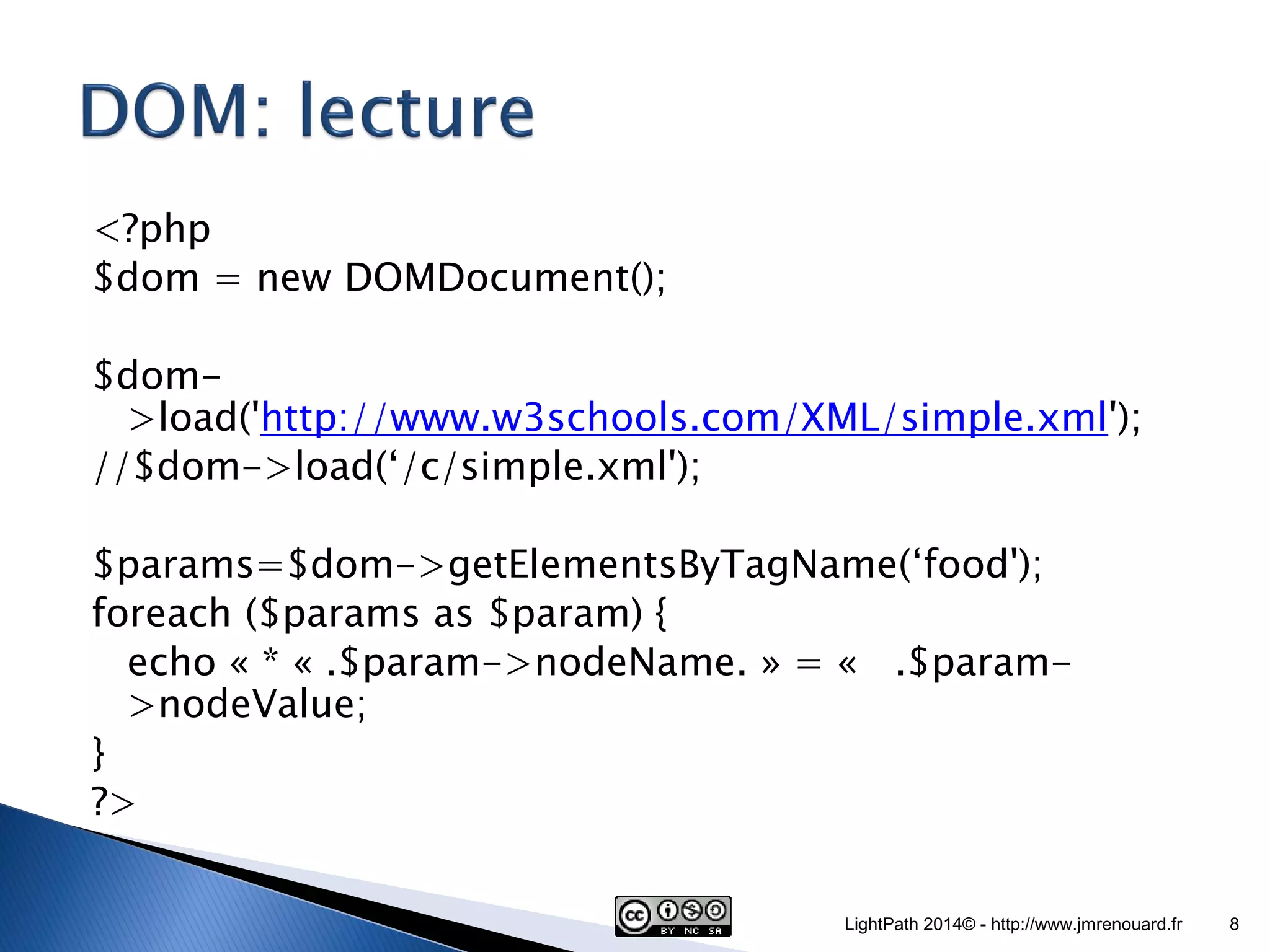 DOM: lecture

<?php
$dom = new DOMDocument();

$dom->load('http://www.w3schools.com/XML/simple.xml');
//$dom->load(‘/c/simple.xml');

$params=$dom->getElementsByTagName(‘food');
foreach ($params as $param) {
echo « * « .$param->nodeName. » = «   .$param->nodeValue;
}
?>

cc BY NC SA

LightPath 2014© - http://www.jmrenouard.fr 8